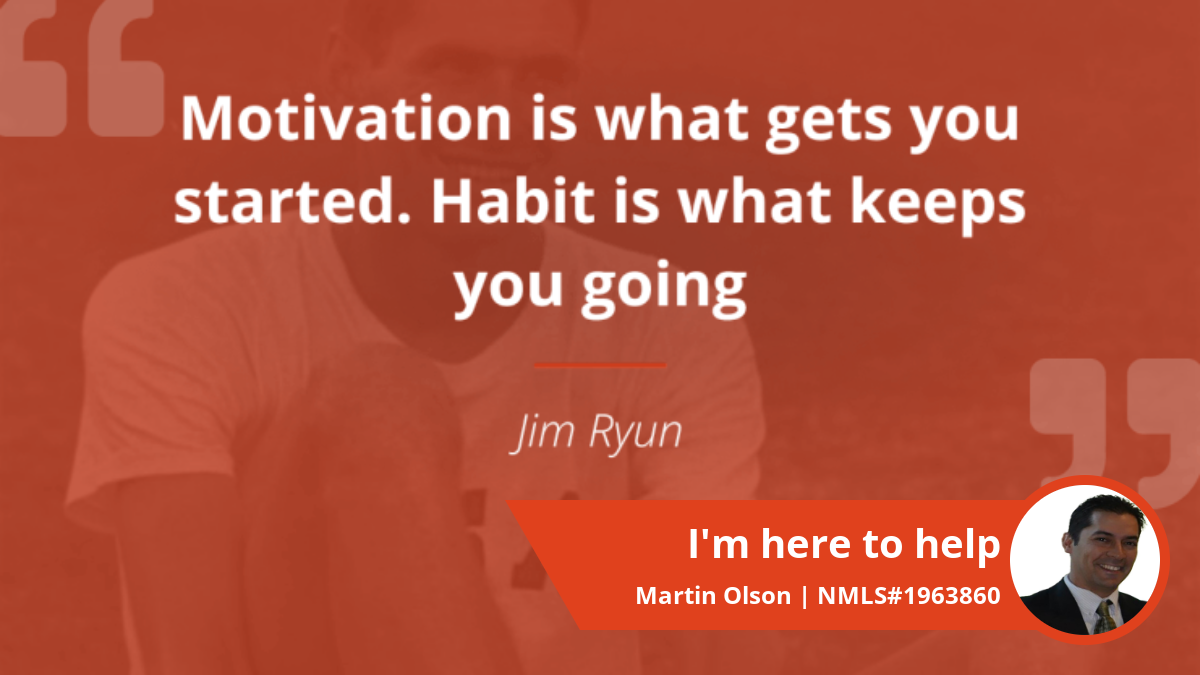 Motivation is what gets you started. Habit is what keeps you going

Jim Ryun

I'm here to help

Martin Olson | NMLS#1963860